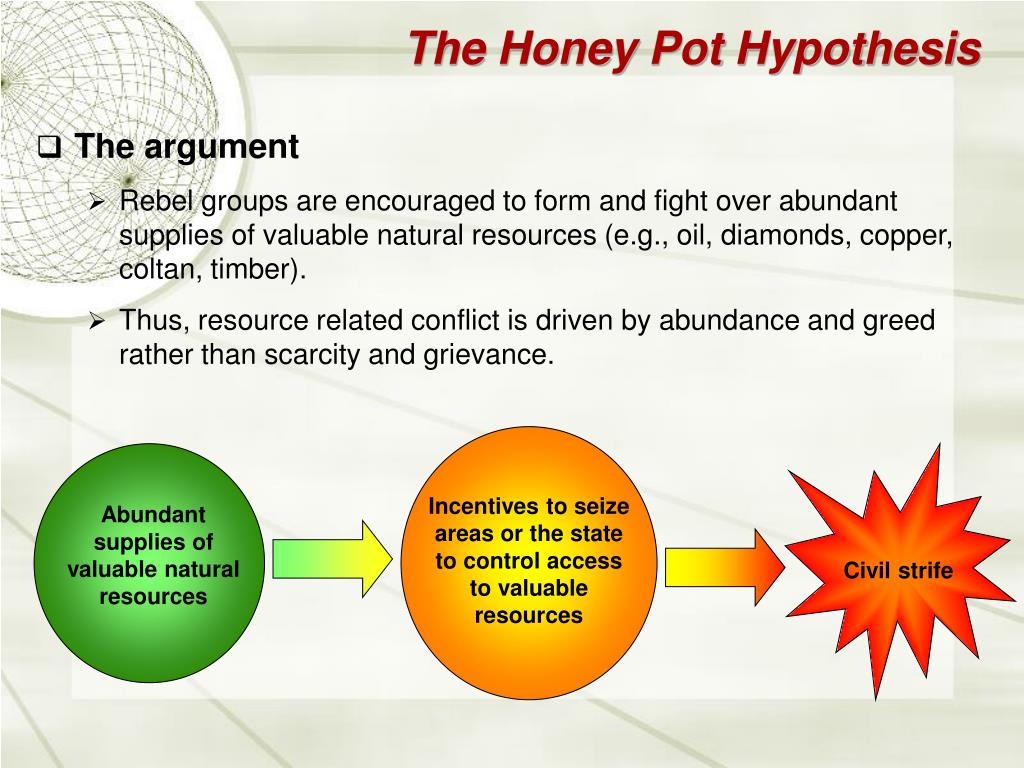 The Honey Pot Hypothesis

❑ The argument

➢ Rebel groups are encouraged to form and fight over abundant supplies of valuable natural resources (e.g., oil, diamonds, copper, coltan, timber).

➢ Thus, resource related conflict is driven by abundance and greed rather than scarcity and grievance.

Abundant supplies of valuable natural resources

Incentives to seize areas or the state to control access to valuable resources

Civil strife